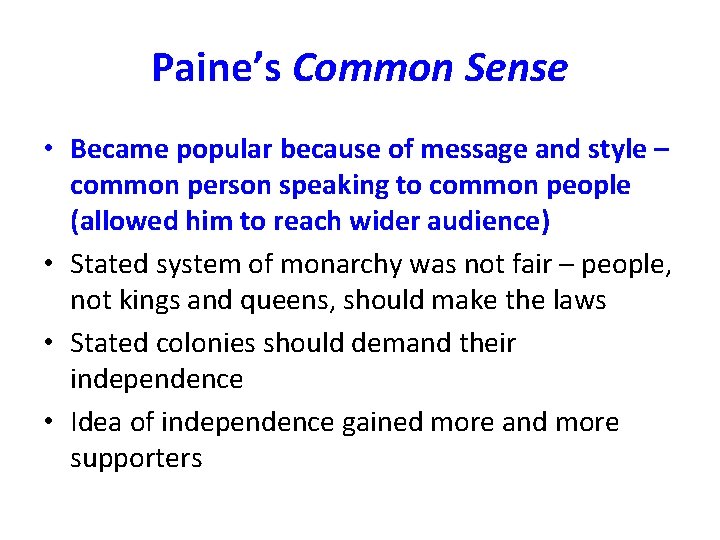 Paine's Common Sense

• Became popular because of message and style – common person speaking to common people (allowed him to reach wider audience)
• Stated system of monarchy was not fair – people, not kings and queens, should make the laws
• Stated colonies should demand their independence
• Idea of independence gained more and more supporters